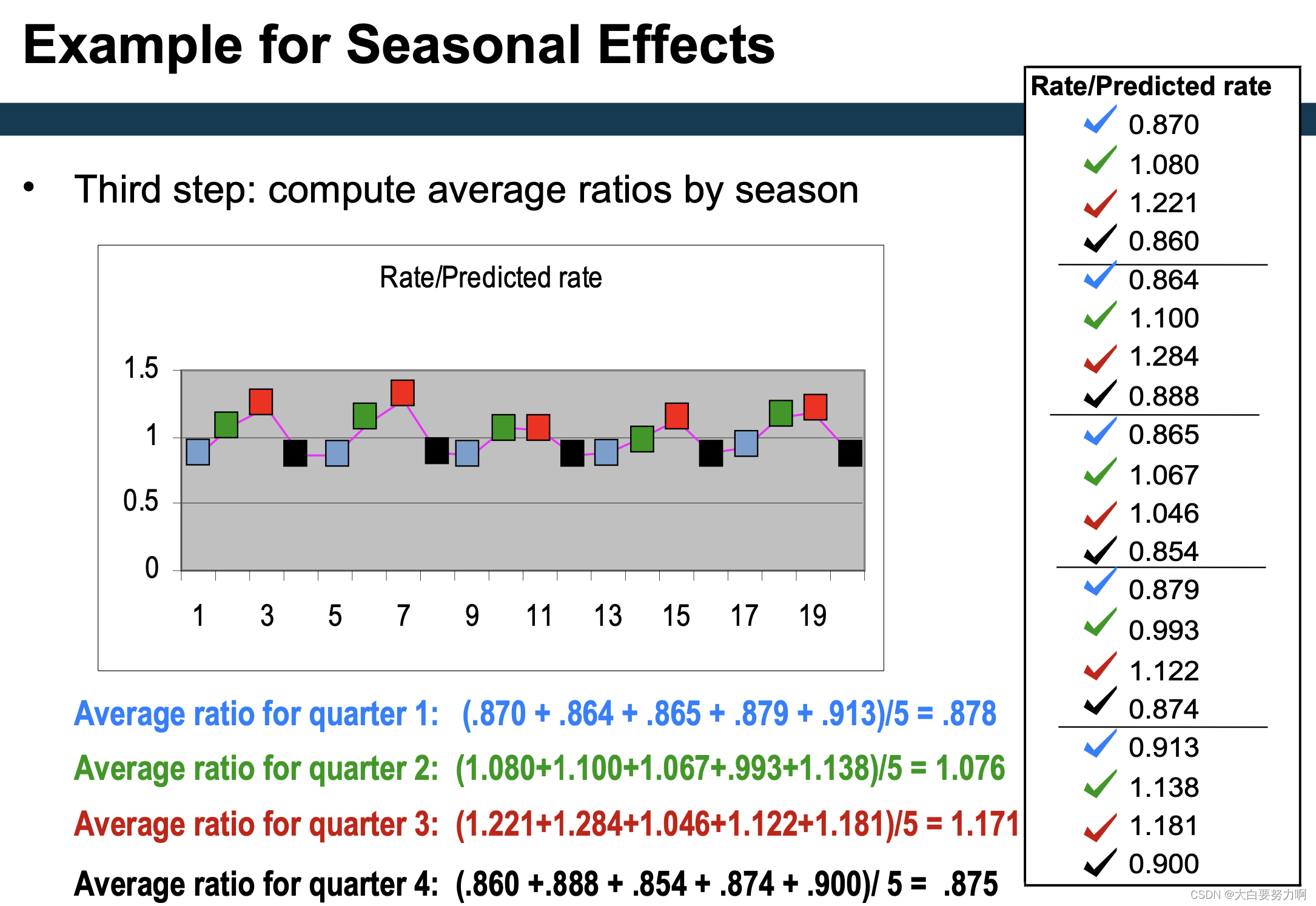 Example for Seasonal Effects

• Third step: compute average ratios by season

Rate/Predicted rate

1.5
1
0.5
0

1 3 5 7 9 11 13 15 17 19

Average ratio for quarter 1: (.870 + .864 + .865 + .879 + .913)/5 = .878

Average ratio for quarter 2: (1.080+1.100+1.067+.993+1.138)/5 = 1.076

Average ratio for quarter 3: (1.221+1.284+1.046+1.122+1.181)/5 = 1.171

Average ratio for quarter 4: (.860 +.888 + .854 + .874 + .900)/ 5 = .875

Rate/Predicted rate
0.870
1.080
1.221
0.860
0.864
1.100
1.284
0.888
0.865
1.067
1.046
0.854
0.879
0.993
1.122
0.874
0.913
1.138
1.181
0.900

CSDN @大白要努力啊